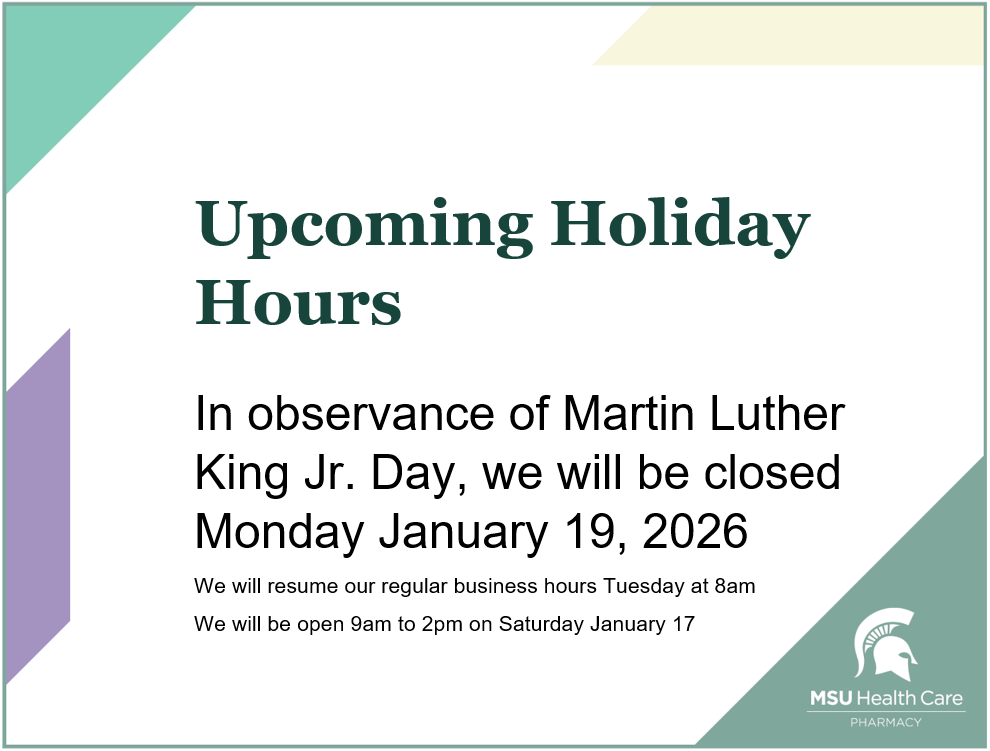 Upcoming Holiday Hours

In observance of Martin Luther King Jr. Day, we will be closed Monday January 19, 2026

We will resume our regular business hours Tuesday at 8am

We will be open 9am to 2pm on Saturday January 17

MSU Health Care
PHARMACY